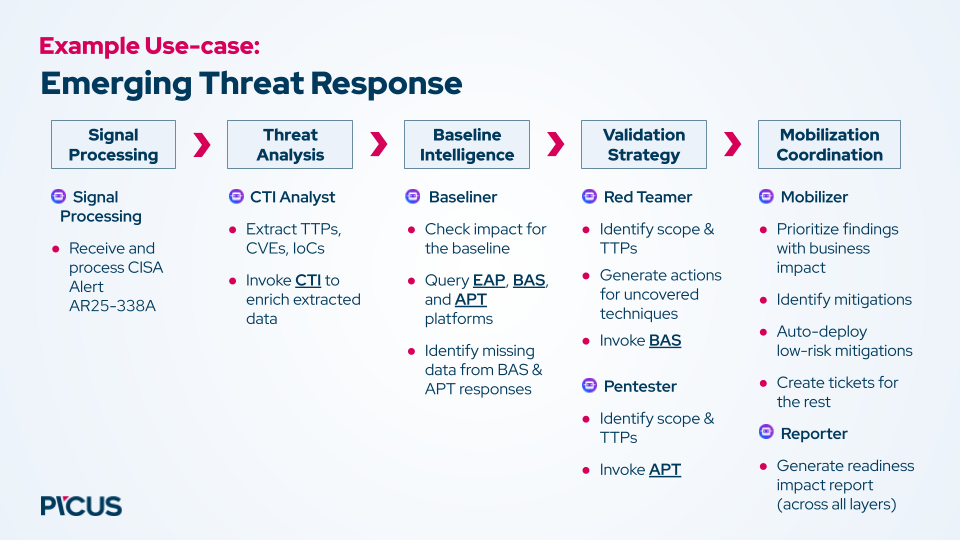 Example Use-case:
Emerging Threat Response

Signal Processing

Signal Processing

• Receive and process CISA Alert AR25-338A

Threat Analysis

CTI Analyst

• Extract TTPs, CVEs, IoCs

• Invoke CTI to enrich extracted data

Baseline Intelligence

Baseliner

• Check impact for the baseline

• Query EAP, BAS, and APT platforms

• Identify missing data from BAS & APT responses

Validation Strategy

Red Teamer

• Identify scope & TTPs

• Generate actions for uncovered techniques

• Invoke BAS

Pentester

• Identify scope & TTPs

• Invoke APT

Mobilization Coordination

Mobilizer

• Prioritize findings with business impact

• Identify mitigations

• Auto-deploy low-risk mitigations

• Create tickets for the rest

Reporter

• Generate readiness impact report (across all layers)

PICUS